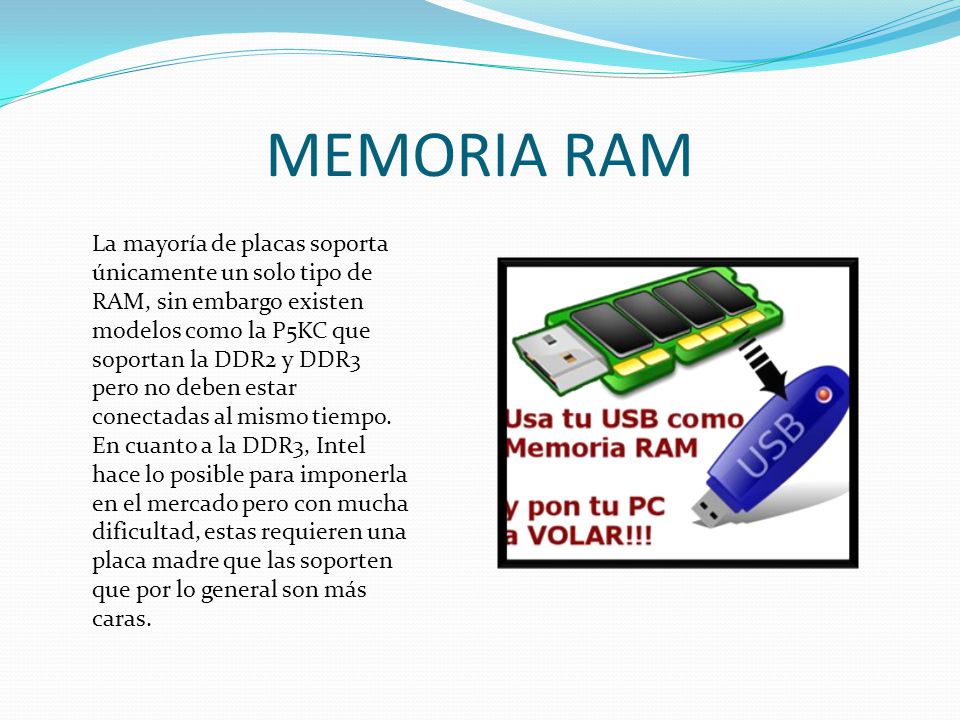 MEMORIA RAM

La mayoría de placas soporta únicamente un solo tipo de RAM, sin embargo existen modelos como la P5KC que soportan la DDR2 y DDR3 pero no deben estar conectadas al mismo tiempo. En cuanto a la DDR3, Intel hace lo posible para imponerla en el mercado pero con mucha dificultad, estas requieren una placa madre que las soporten que por lo general son más caras.

Usa tu USB como Memoria RAM

y pon tu PC a VOLAR!!!

USB